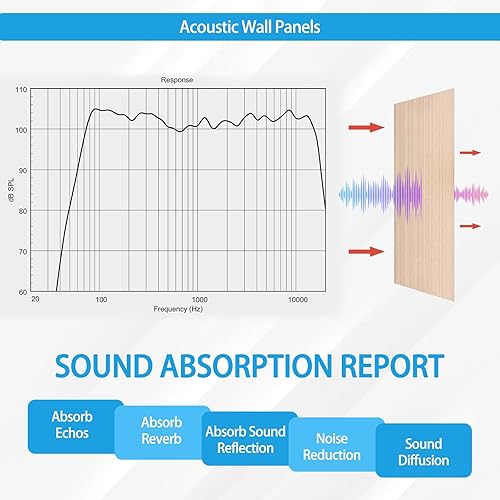 Acoustic Wall Panels

Response

110
100
90
80
70
60

dB SPL

20
100
1000
10000

Frequency (Hz)

SOUND ABSORPTION REPORT

Absorb Echos

Absorb Reverb

Absorb Sound Reflection

Noise Reduction

Sound Diffusion